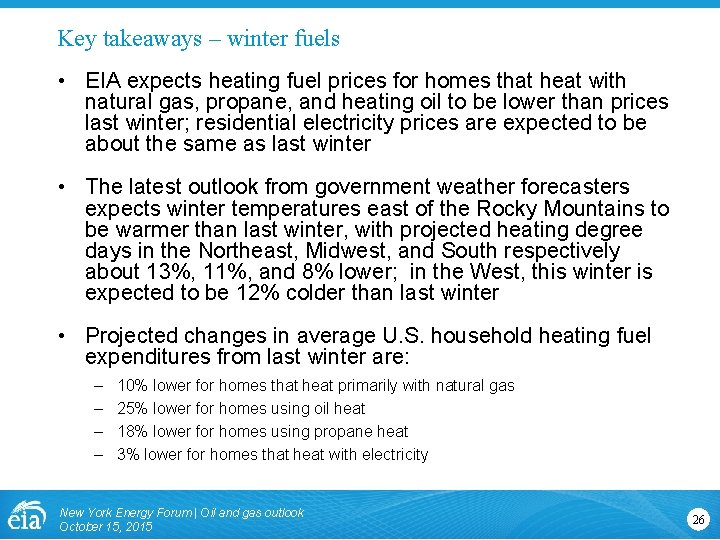 Key takeaways – winter fuels

• EIA expects heating fuel prices for homes that heat with natural gas, propane, and heating oil to be lower than prices last winter; residential electricity prices are expected to be about the same as last winter

• The latest outlook from government weather forecasters expects winter temperatures east of the Rocky Mountains to be warmer than last winter, with projected heating degree days in the Northeast, Midwest, and South respectively about 13%, 11%, and 8% lower; in the West, this winter is expected to be 12% colder than last winter

• Projected changes in average U.S. household heating fuel expenditures from last winter are:

– 10% lower for homes that heat primarily with natural gas
– 25% lower for homes using oil heat
– 18% lower for homes using propane heat
– 3% lower for homes that heat with electricity

eia

New York Energy Forum | Oil and gas outlook
October 15, 2015

26